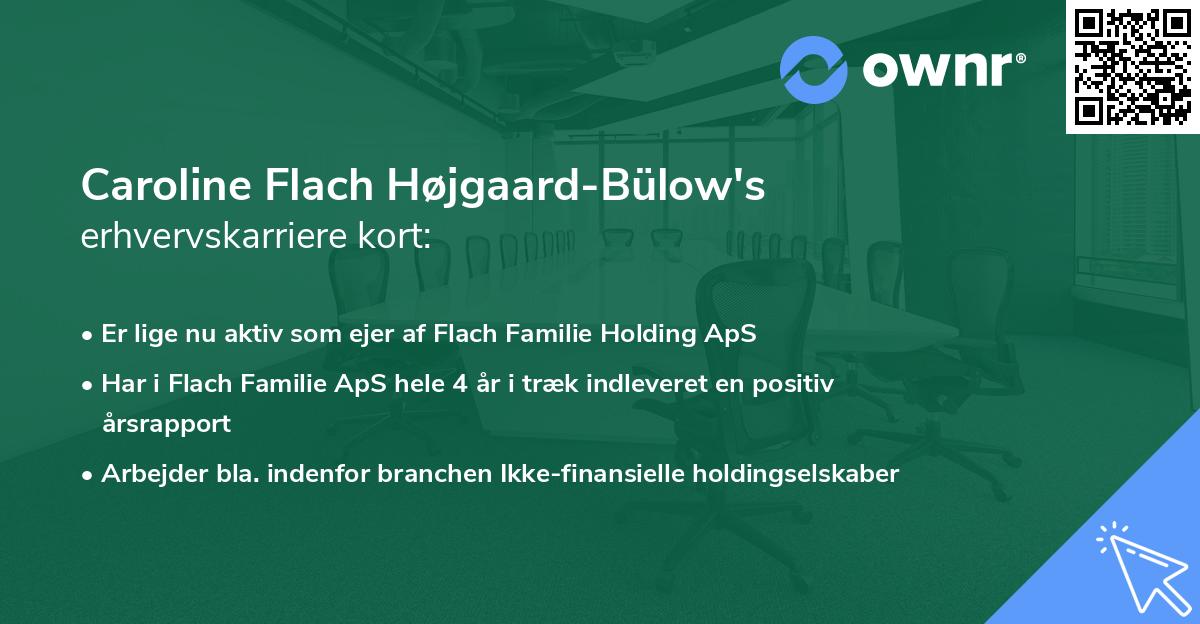 ownr®

Caroline Flach Højgaard-Bülow's erhvervskarriere kort:

• Er lige nu aktiv som ejer af Flach Familie Holding ApS
• Har i Flach Familie ApS hele 4 år i træk indleveret en positiv årsrapport
• Arbejder bla. indenfor branchen Ikke-finansielle holdingselskaber